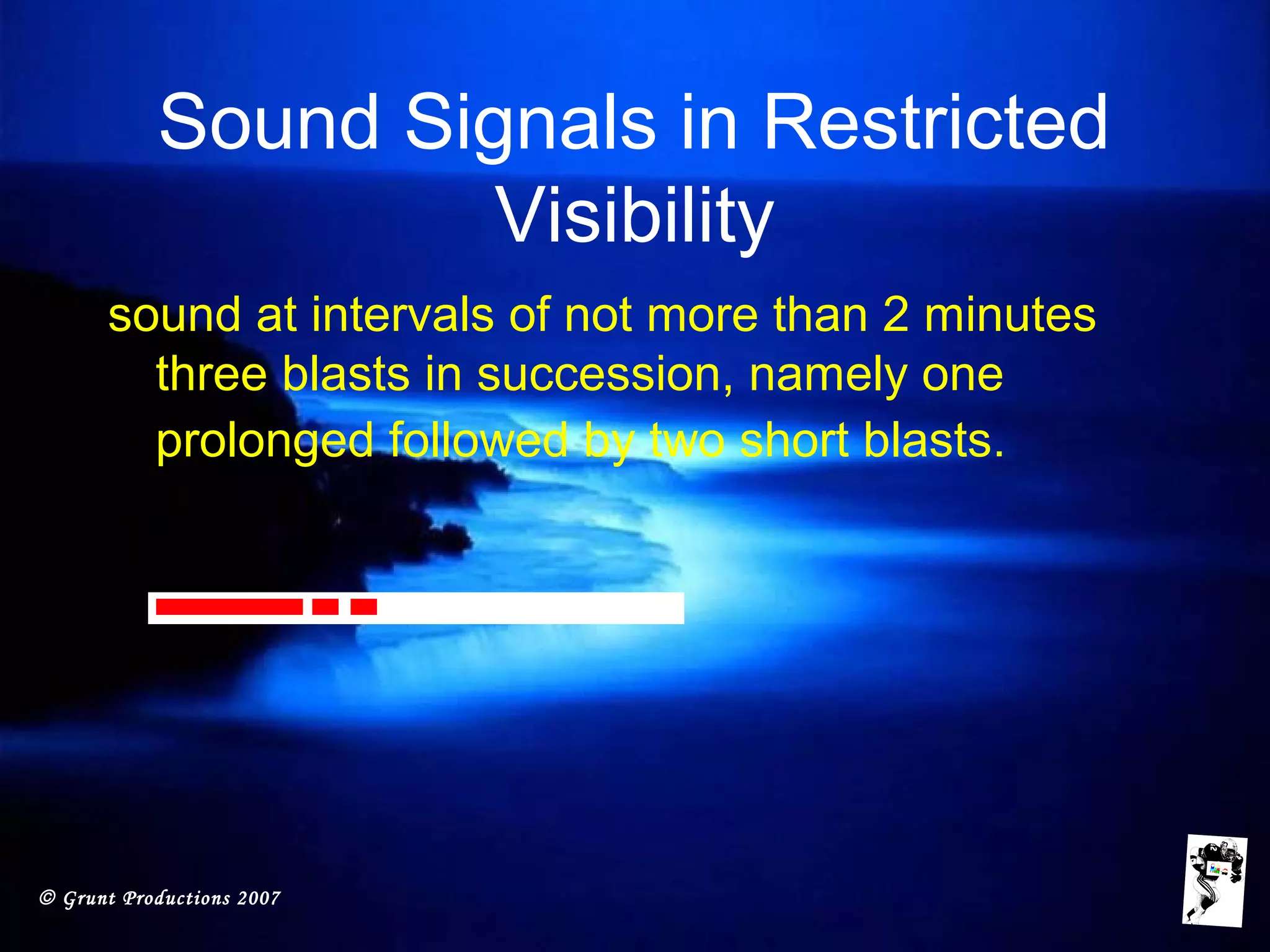 Sound Signals in Restricted Visibility

sound at intervals of not more than 2 minutes three blasts in succession, namely one prolonged followed by two short blasts.

© Grunt Productions 2007